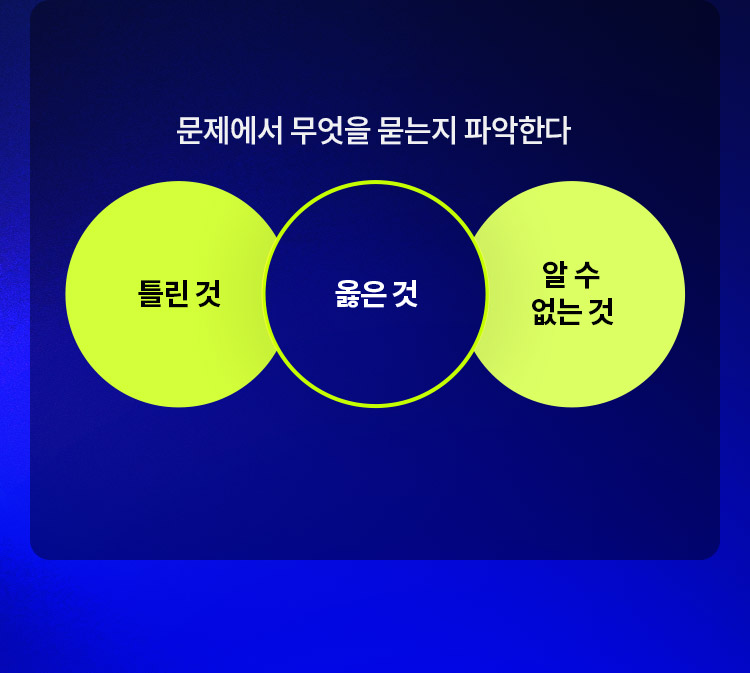 문제에서 무엇을 묻는지 파악한다

틀린 것

옳은 것

알 수
없는 것